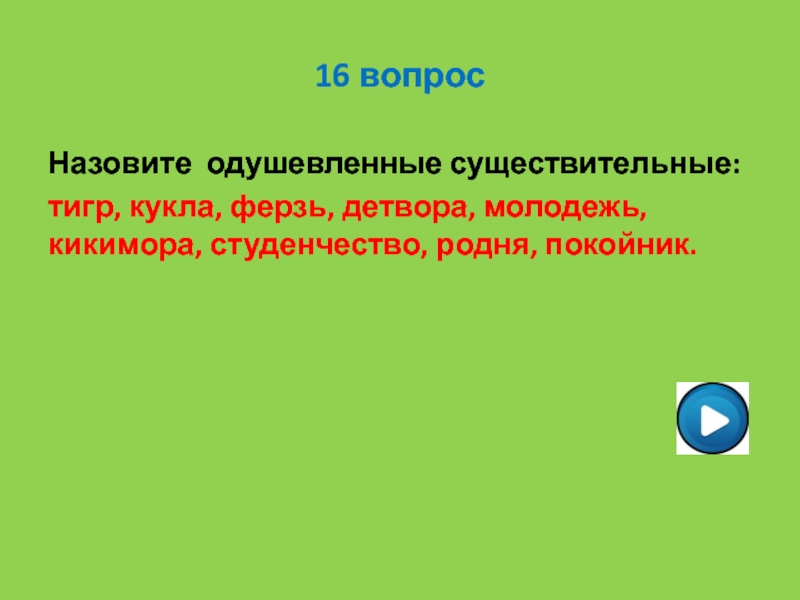 16 вопрос

Назовите одушевленные существительные:

тигр, кукла, ферзь, детвора, молодежь, кикимора, студенчество, родня, покойник.